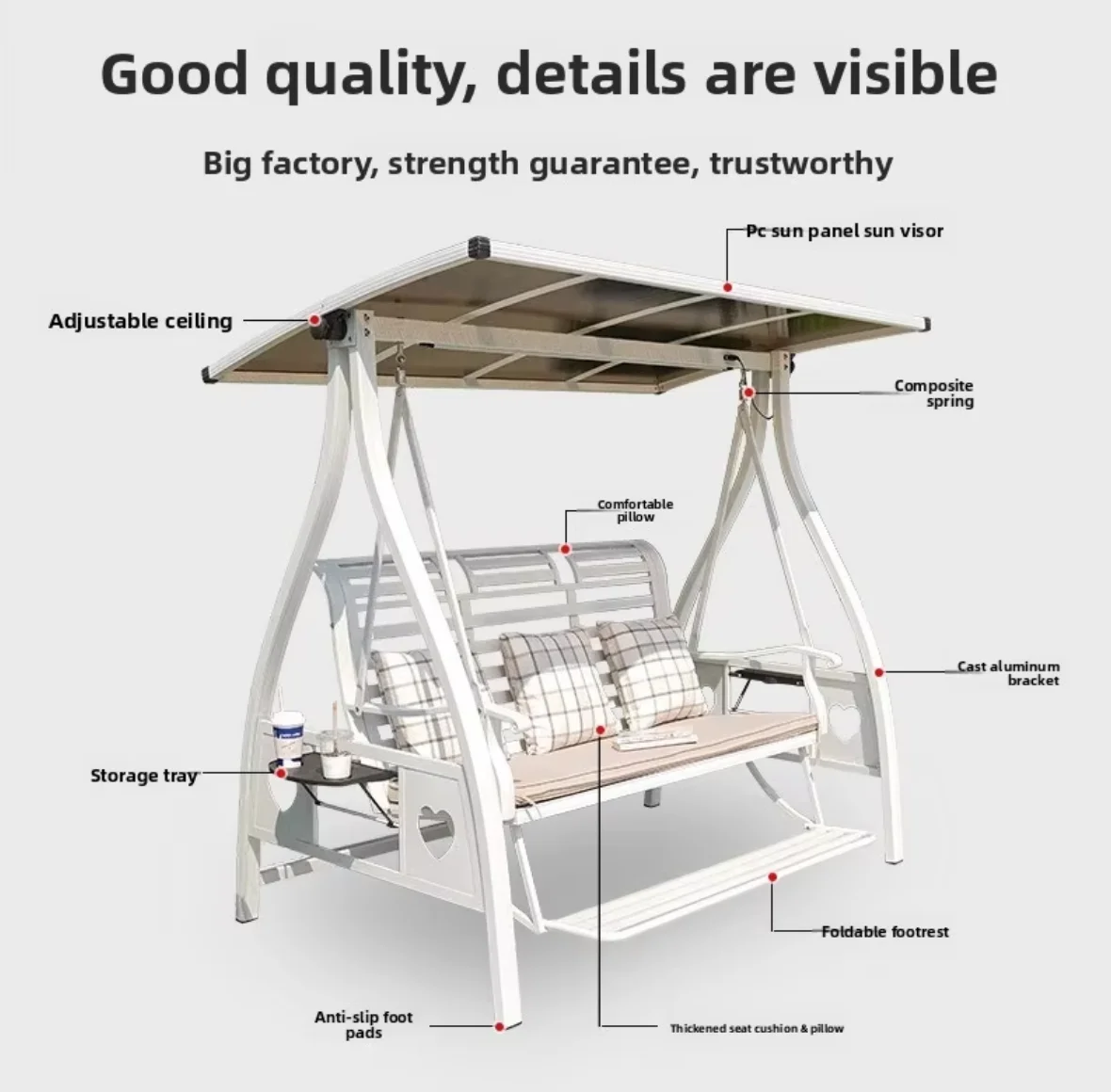 Good quality, details are visible

Big factory, strength guarantee, trustworthy

Pc sun panel sun visor

Adjustable ceiling

Composite spring

Comfortable pillow

Cast aluminum bracket

Storage tray

Foldable footrest

Anti-slip foot pads

Thickened seat cushion & pillow